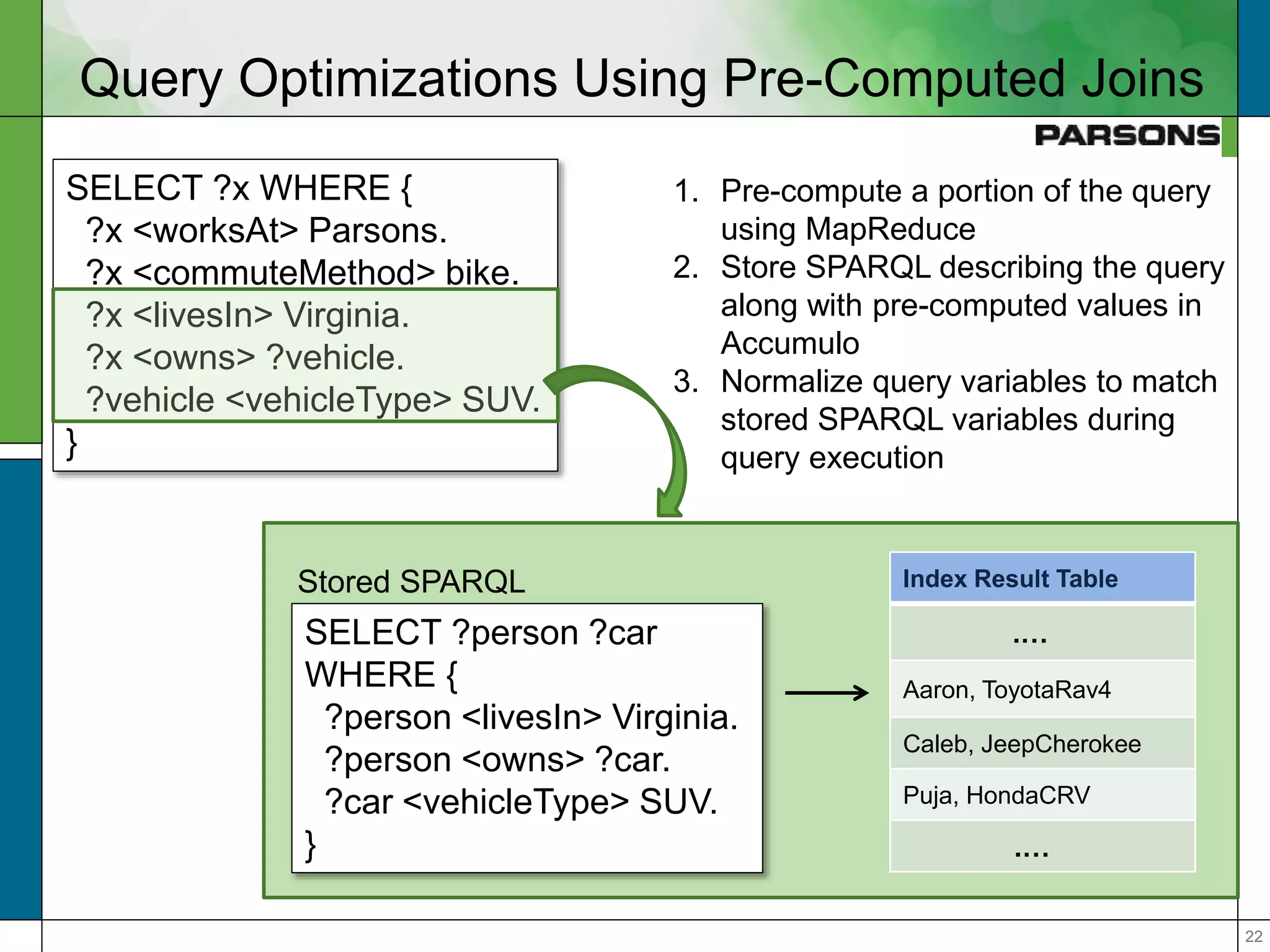 Query Optimizations Using Pre-Computed Joins

PARSONS

SELECT ?x WHERE {
?x <worksAt> Parsons.
?x <commuteMethod> bike.
?x <livesIn> Virginia.
?x <owns> ?vehicle.
?vehicle <vehicleType> SUV.
}

1. Pre-compute a portion of the query using MapReduce
2. Store SPARQL describing the query along with pre-computed values in Accumulo
3. Normalize query variables to match stored SPARQL variables during query execution

Stored SPARQL

SELECT ?person ?car
WHERE {
?person <livesIn> Virginia.
?person <owns> ?car.
?car <vehicleType> SUV.
}

| Index Result Table |
|---|
| .... |
| Aaron, ToyotaRav4 |
| Caleb, JeepCherokee |
| Puja, HondaCRV |
| .... |

22